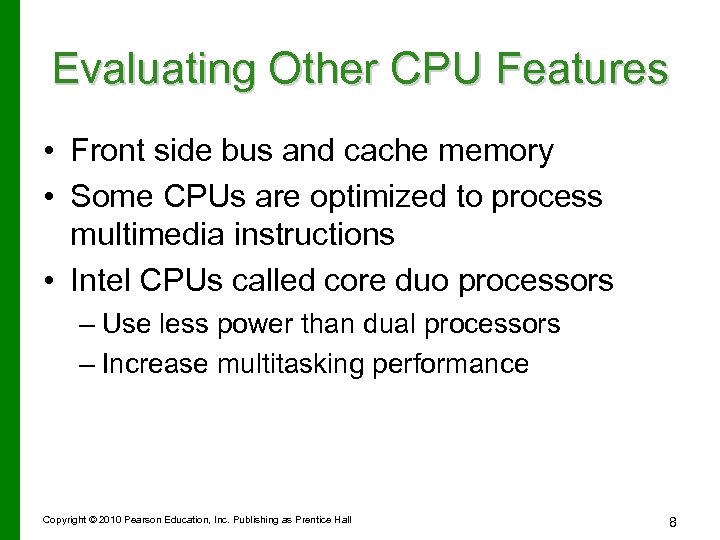 Evaluating Other CPU Features

• Front side bus and cache memory
• Some CPUs are optimized to process multimedia instructions
• Intel CPUs called core duo processors
– Use less power than dual processors
– Increase multitasking performance

Copyright © 2010 Pearson Education, Inc. Publishing as Prentice Hall

8